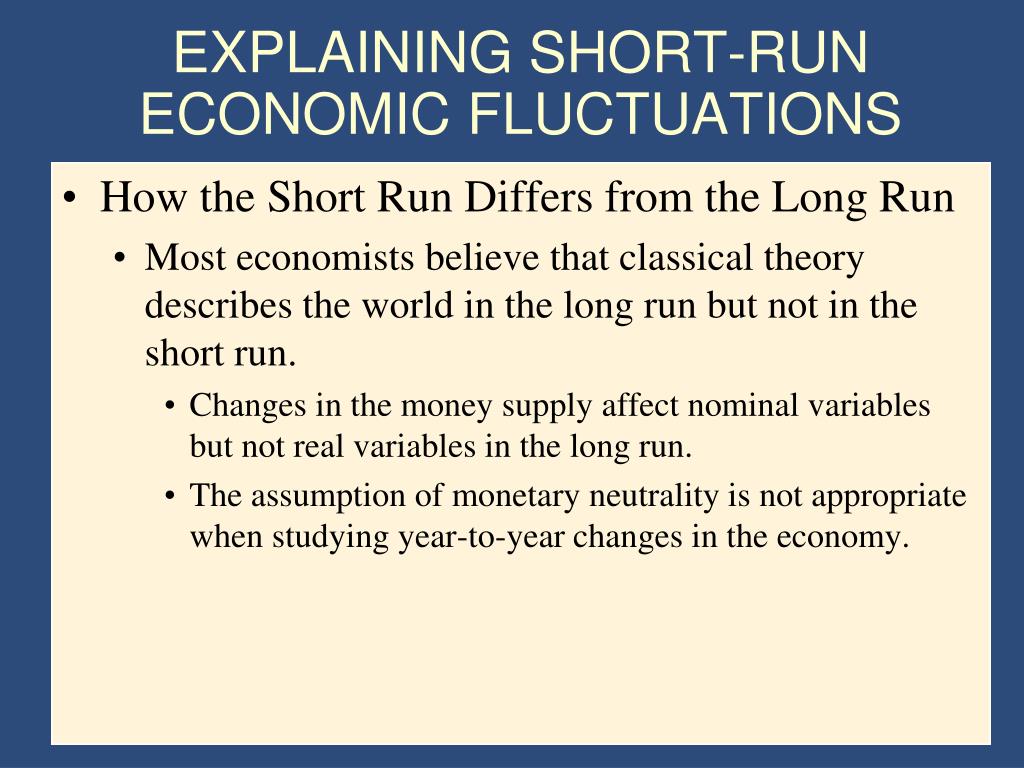 EXPLAINING SHORT-RUN ECONOMIC FLUCTUATIONS

• How the Short Run Differs from the Long Run
  • Most economists believe that classical theory describes the world in the long run but not in the short run.
    • Changes in the money supply affect nominal variables but not real variables in the long run.
    • The assumption of monetary neutrality is not appropriate when studying year-to-year changes in the economy.